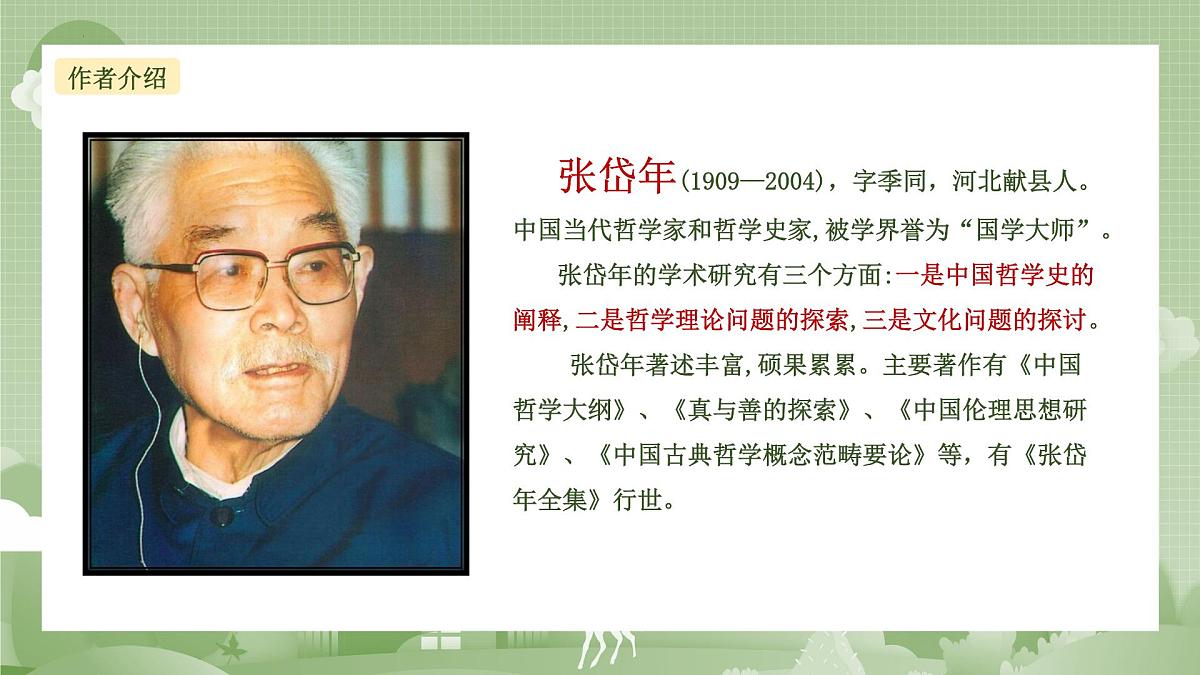 作者介绍

张岱年(1909—2004)，字季同，河北献县人。中国当代哲学家和哲学史家,被学界誉为“国学大师”。

张岱年的学术研究有三个方面:一是中国哲学史的阐释,二是哲学理论问题的探索,三是文化问题的探讨。

张岱年著述丰富,硕果累累。主要著作有《中国哲学大纲》、《真与善的探索》、《中国伦理思想研究》、《中国古典哲学概念范畴要论》等，有《张岱年全集》行世。